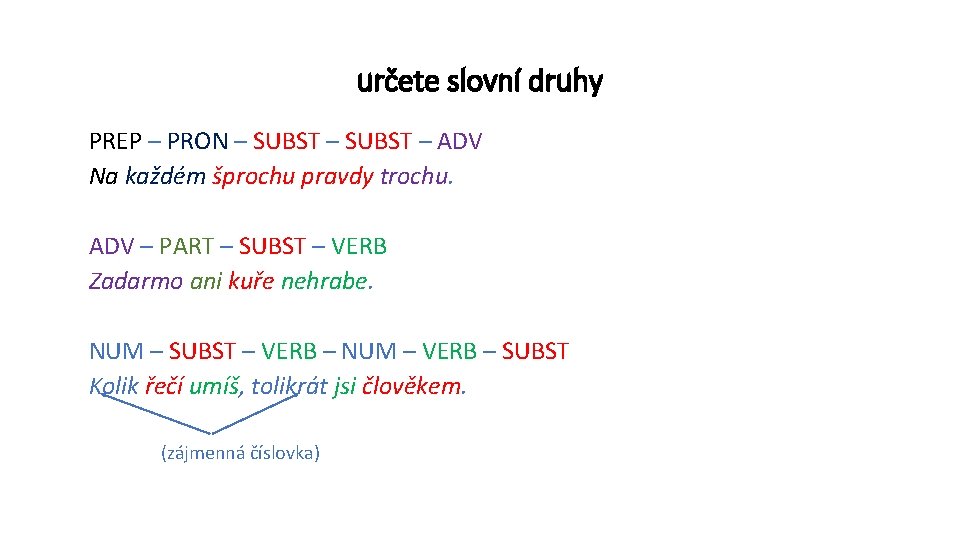 určete slovní druhy

PREP – PRON – SUBST – SUBST – ADV
Na každém šprochu pravdy trochu.

ADV – PART – SUBST – VERB
Zadarmo ani kuře nehrabe.

NUM – SUBST – VERB – NUM – VERB – SUBST
Kolik řečí umíš, tolikrát jsi člověkem.

(zájmenná číslovka)